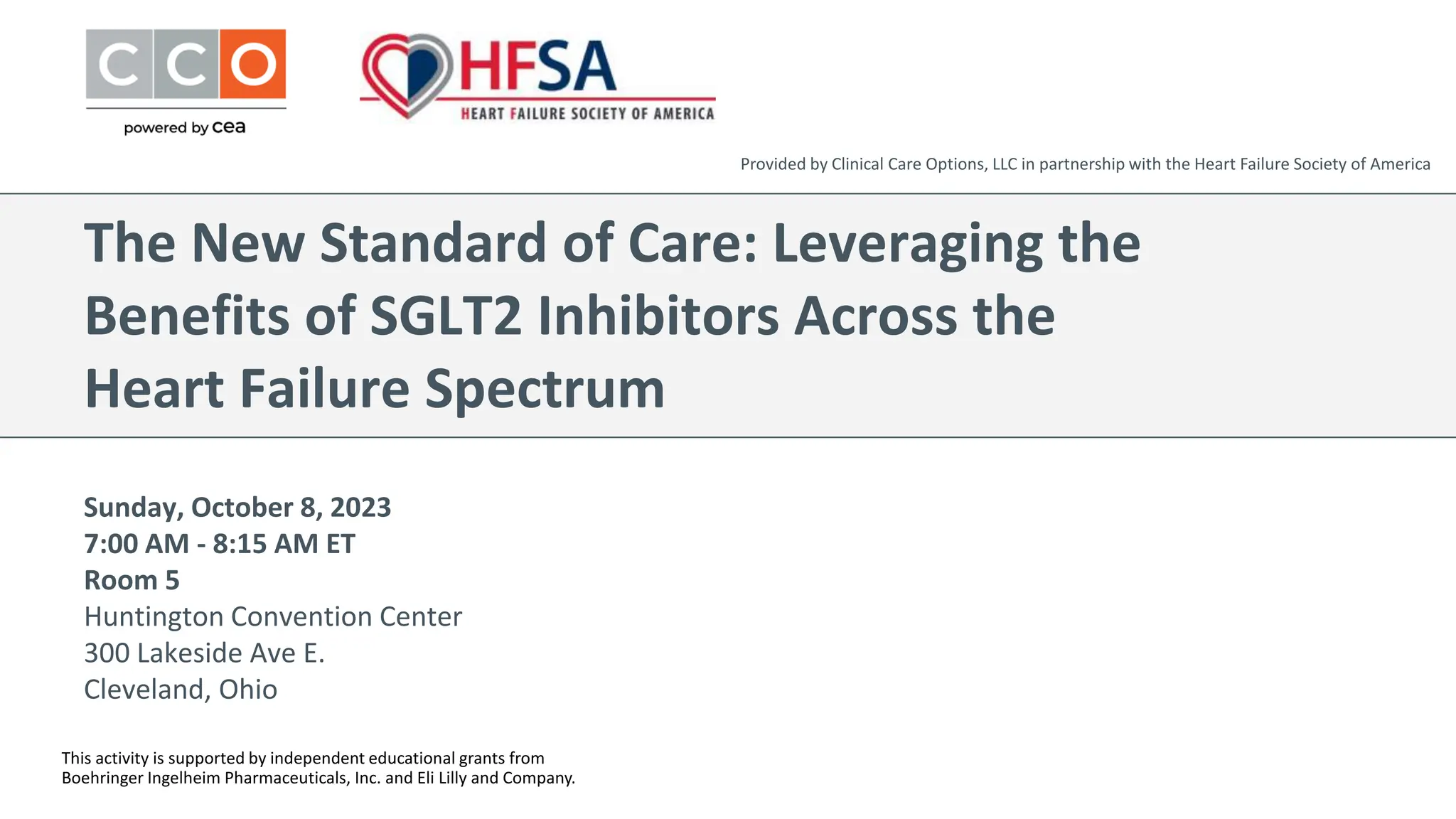 CCO
powered by cea

HFSA
HEART FAILURE SOCIETY OF AMERICA

Provided by Clinical Care Options, LLC in partnership with the Heart Failure Society of America

The New Standard of Care: Leveraging the Benefits of SGLT2 Inhibitors Across the Heart Failure Spectrum

Sunday, October 8, 2023
7:00 AM - 8:15 AM ET
Room 5
Huntington Convention Center
300 Lakeside Ave E.
Cleveland, Ohio

This activity is supported by independent educational grants from Boehringer Ingelheim Pharmaceuticals, Inc. and Eli Lilly and Company.